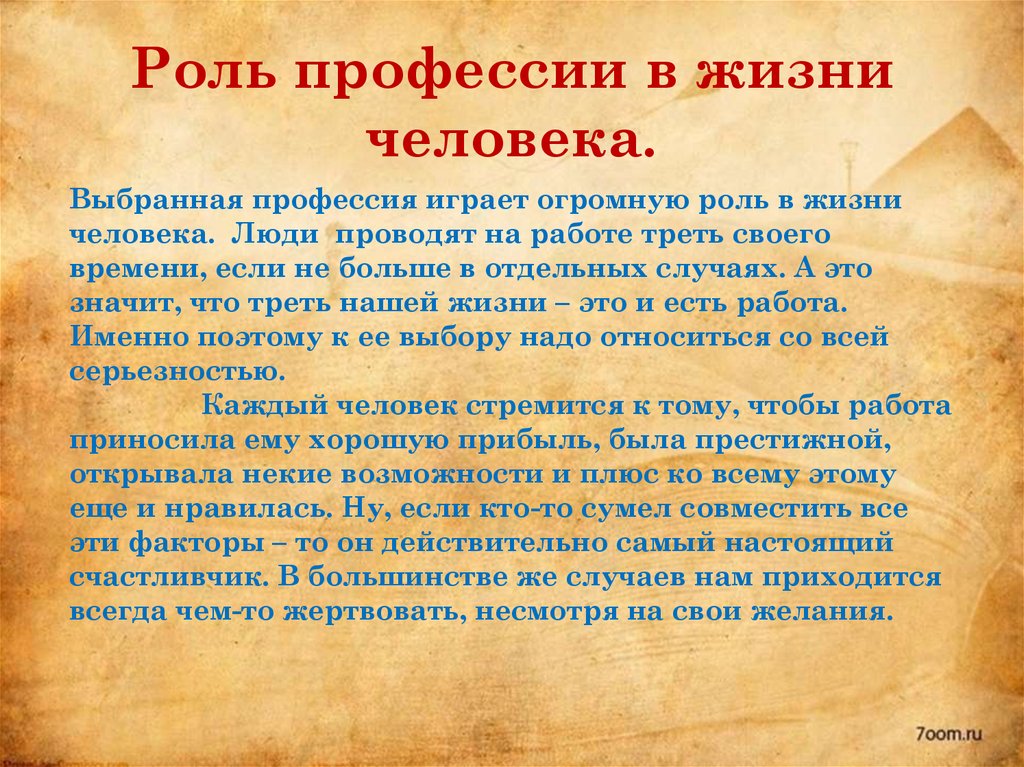 Роль профессии в жизни человека.

Выбранная профессия играет огромную роль в жизни человека. Люди проводят на работе треть своего времени, если не больше в отдельных случаях. А это значит, что треть нашей жизни – это и есть работа. Именно поэтому к ее выбору надо относиться со всей серьезностью.

Каждый человек стремится к тому, чтобы работа приносила ему хорошую прибыль, была престижной, открывала некие возможности и плюс ко всему этому еще и нравилась. Ну, если кто-то сумел совместить все эти факторы – то он действительно самый настоящий счастливчик. В большинстве же случаев нам приходится всегда чем-то жертвовать, несмотря на свои желания.

7oom.ru